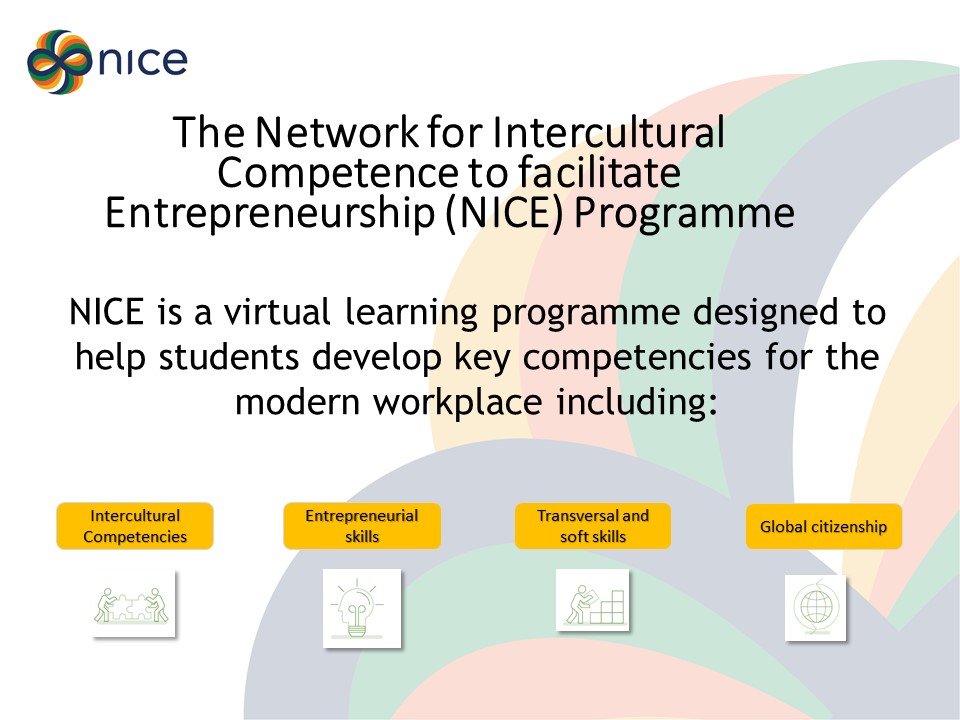 nice

The Network for Intercultural Competence to facilitate Entrepreneurship (NICE) Programme

NICE is a virtual learning programme designed to help students develop key competencies for the modern workplace including:

Intercultural Competencies

Entrepreneurial skills

Transversal and soft skills

Global citizenship